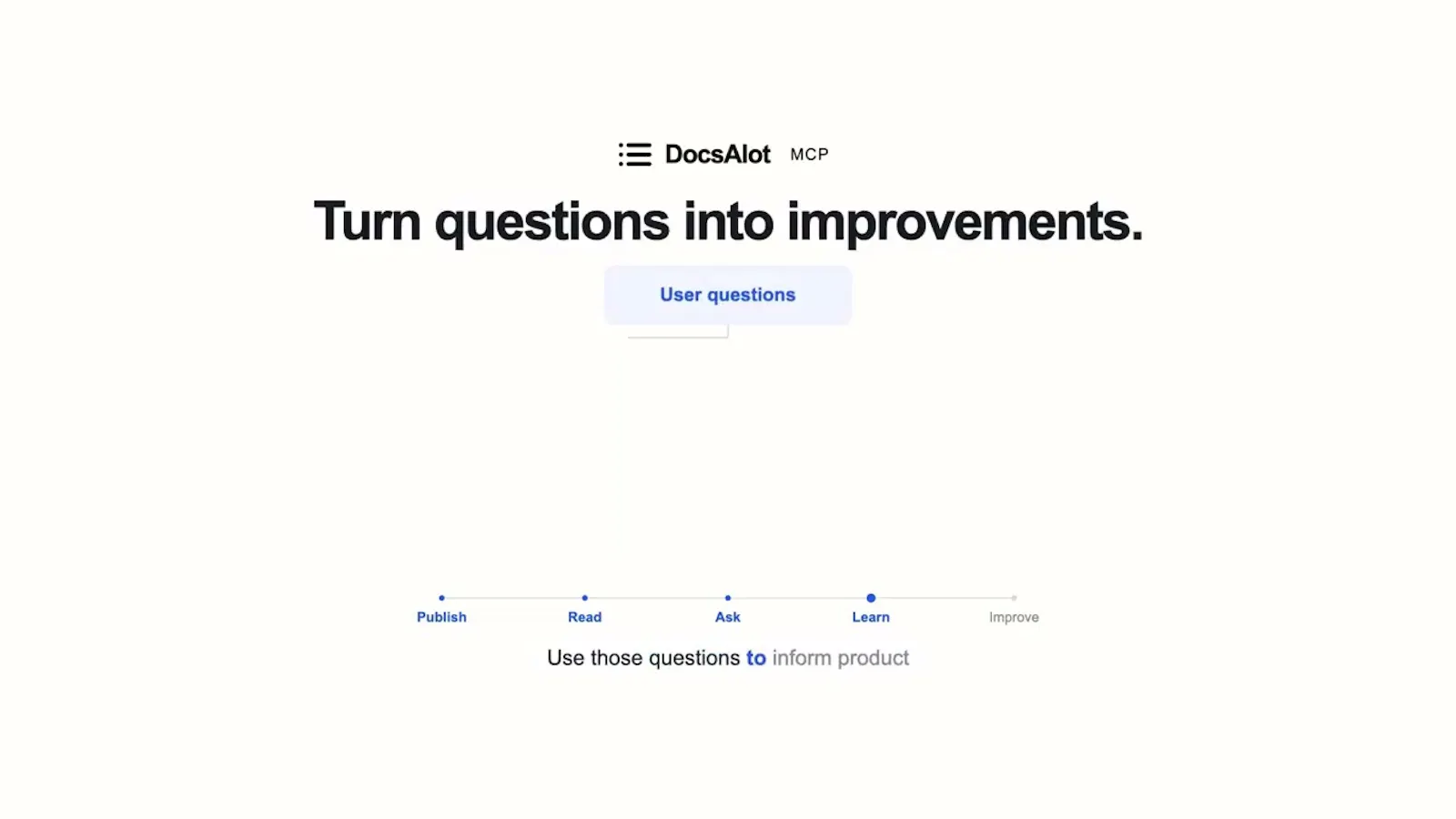 DocsAlot MCP

Turn questions into improvements.

User questions

Publish
Read
Ask
Learn
Improve

Use those questions to inform product